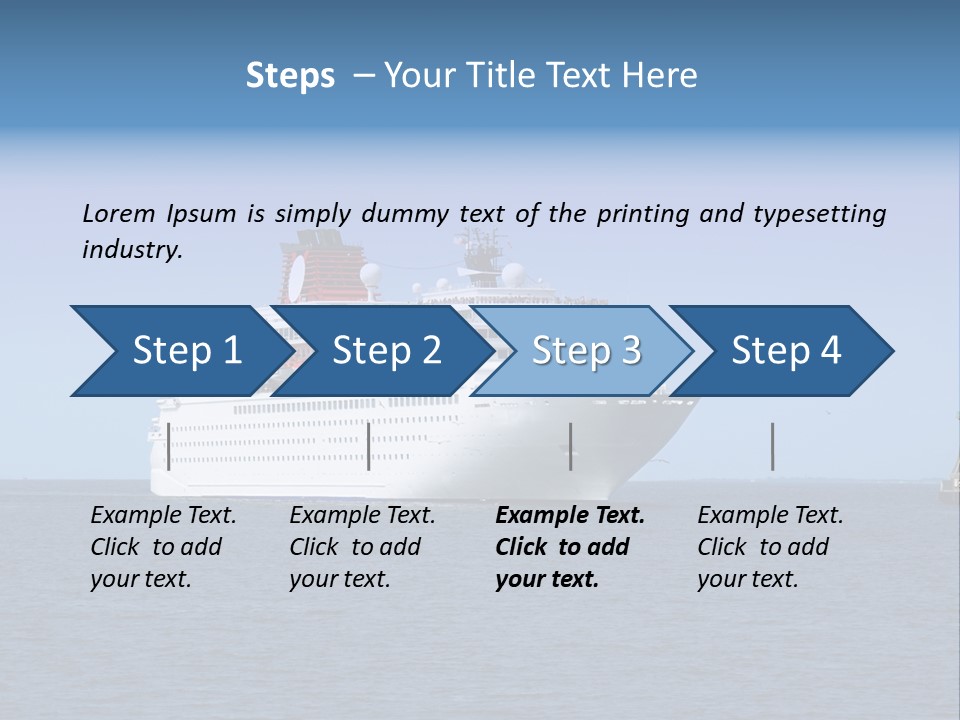 Steps – Your Title Text Here

Lorem Ipsum is simply dummy text of the printing and typesetting industry.

Step 1

Step 2

Step 3

Step 4

Example Text. Click to add your text.

Example Text. Click to add your text.

Example Text. Click to add your text.

Example Text. Click to add your text.